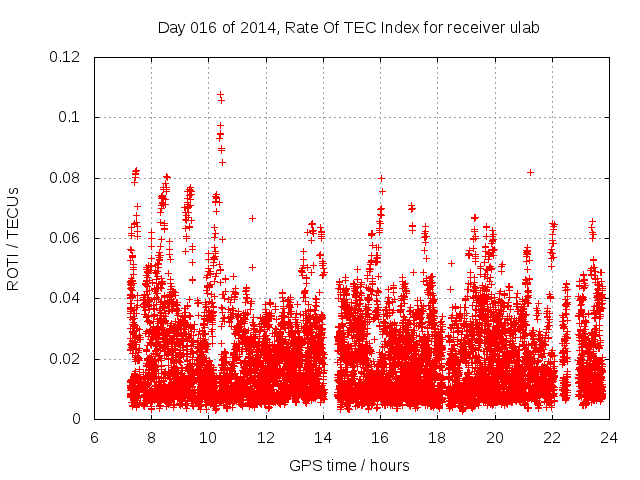 Day 016 of 2014, Rate Of TEC Index for receiver ulab

ROTI / TECUs

0.12
0.1
0.08
0.06
0.04
0.02
0

6 8 10 12 14 16 18 20 22 24

GPS time / hours